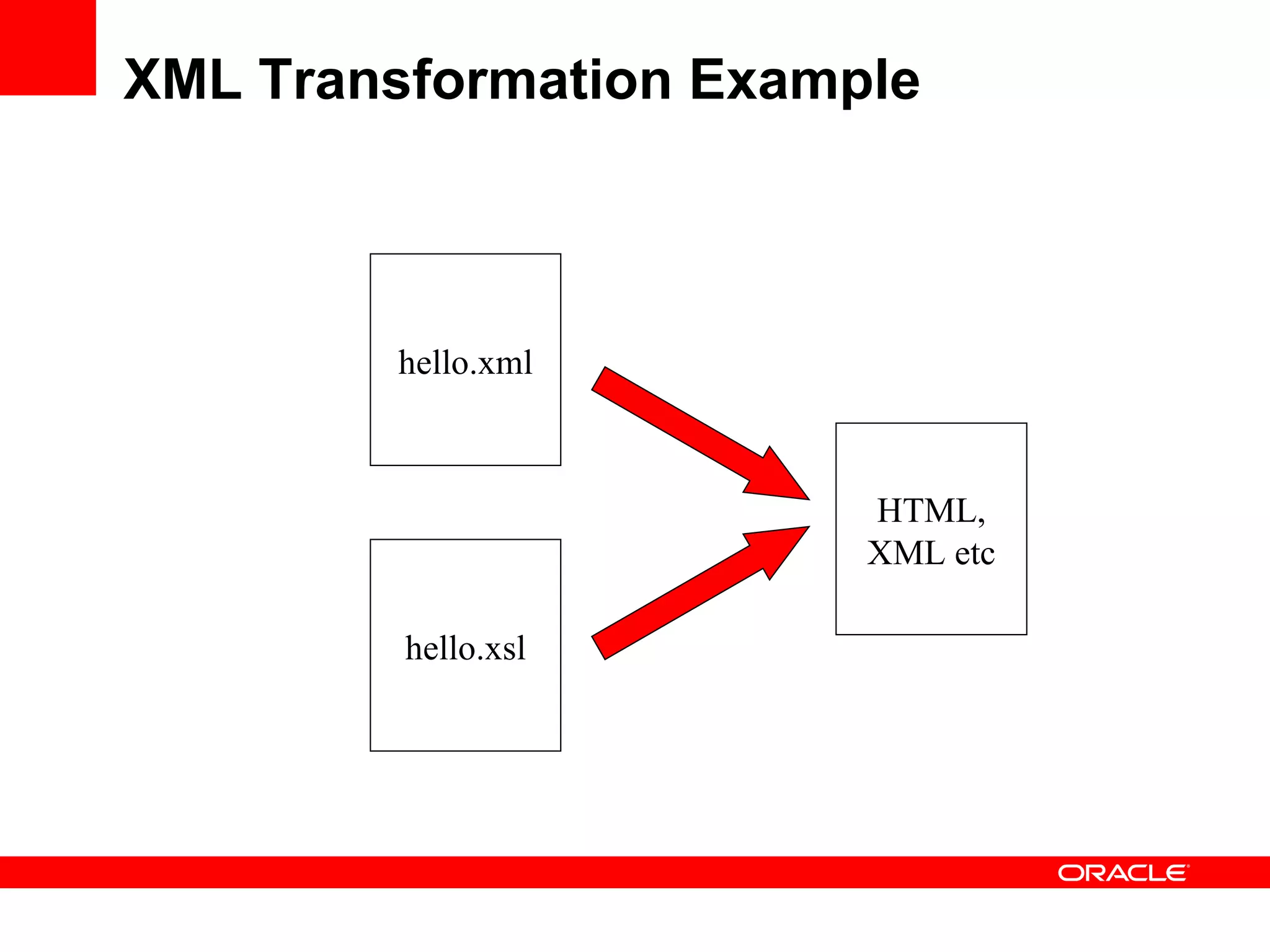 XML Transformation Example

hello.xml

hello.xsl

HTML, XML etc

ORACLE